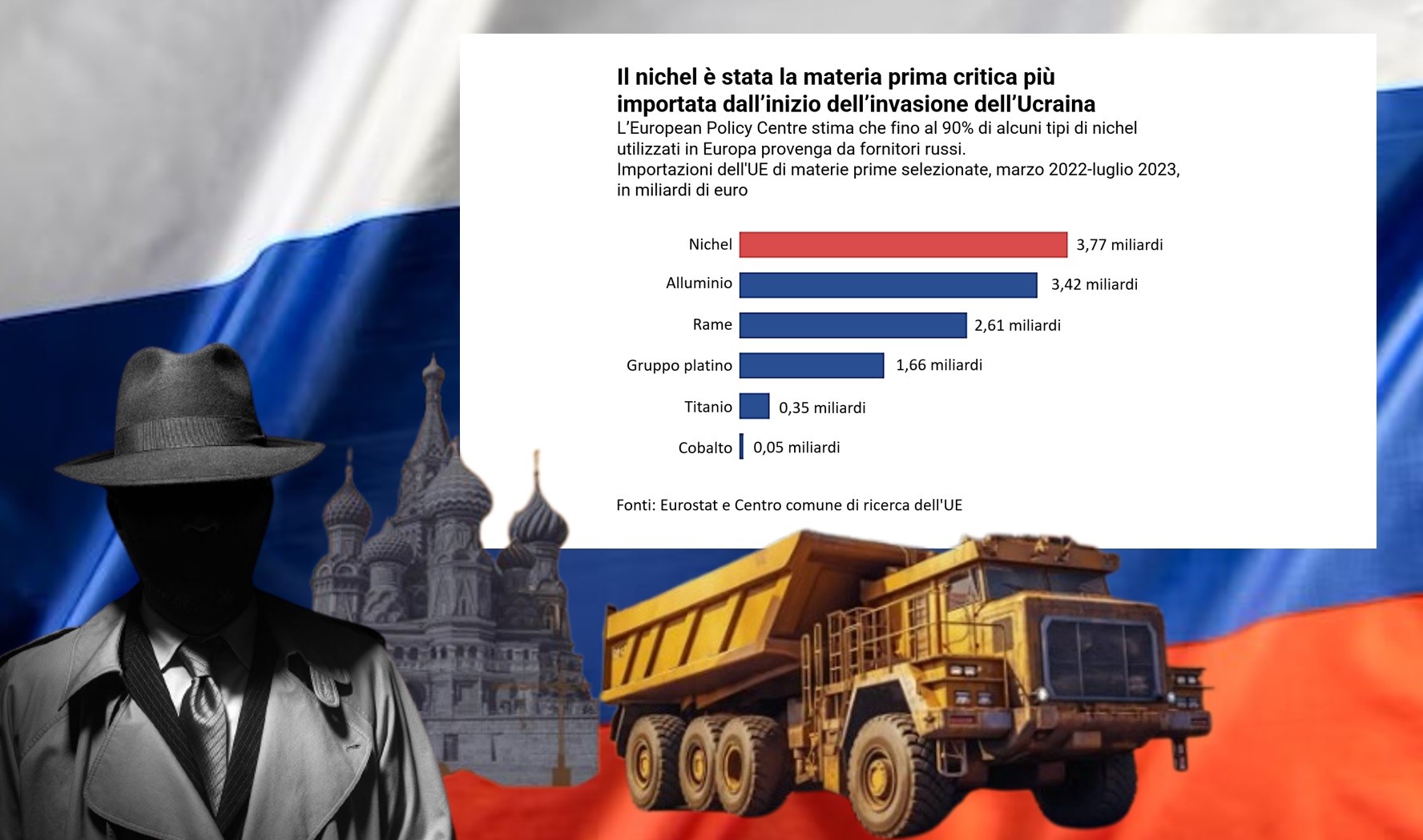 Il nichel è stata la materia prima critica più importata dall'inizio dell'invasione dell'Ucraina

L'European Policy Centre stima che fino al 90% di alcuni tipi di nichel utilizzati in Europa provenga da fornitori russi.
Importazioni dell'UE di materie prime selezionate, marzo 2022-luglio 2023, in miliardi di euro

Nichel 3,77 miliardi
Alluminio 3,42 miliardi
Rame 2,61 miliardi
Gruppo platino 1,66 miliardi
Titanio 0,35 miliardi
Cobalto 0,05 miliardi

Fonti: Eurostat e Centro comune di ricerca dell'UE